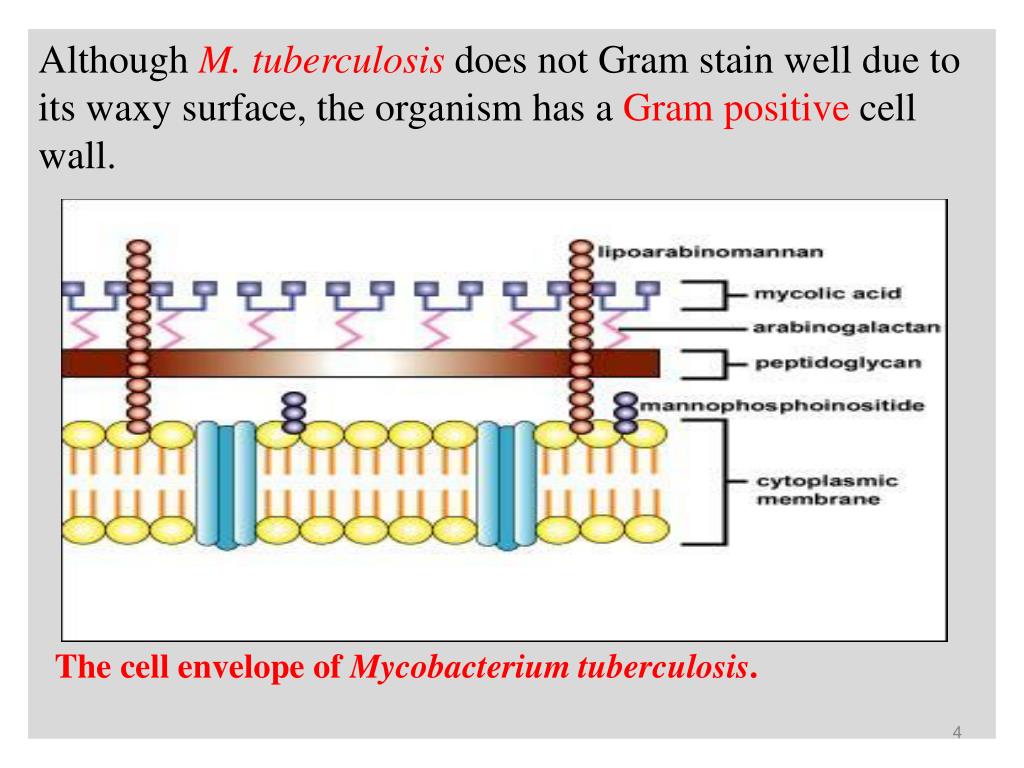 Although M. tuberculosis does not Gram stain well due to its waxy surface, the organism has a Gram positive cell wall.

lipoarabinomannan
mycolic acid
arabinogalactan
peptidoglycan
mannophosphoinositide
cytoplasmic membrane

The cell envelope of Mycobacterium tuberculosis.

4